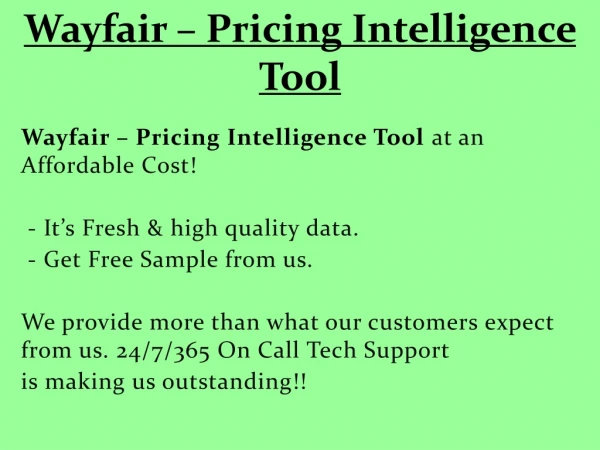 Wayfair – Pricing Intelligence Tool

Wayfair – Pricing Intelligence Tool at an Affordable Cost!

- It’s Fresh & high quality data.
- Get Free Sample from us.

We provide more than what our customers expect from us. 24/7/365 On Call Tech Support is making us outstanding!!